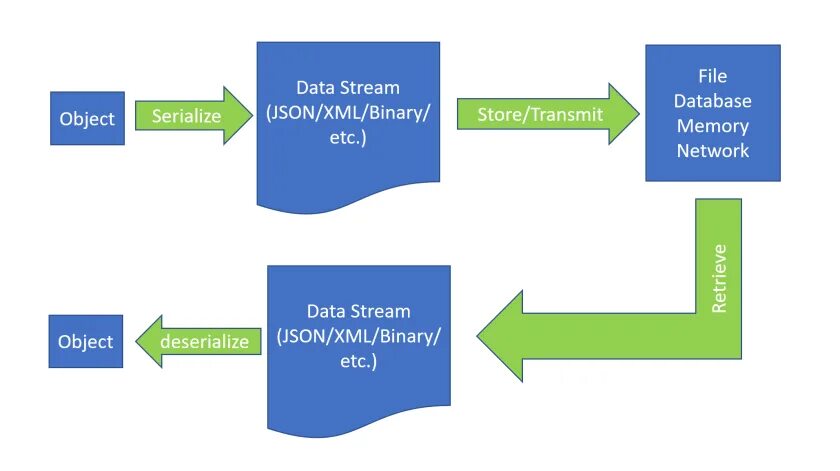 Object

Serialize

Data Stream
(JSON/XML/Binary/
etc.)

Store/Transmit

File
Database
Memory
Network

Retrieve

Data Stream
(JSON/XML/Binary/
etc.)

deserialize

Object